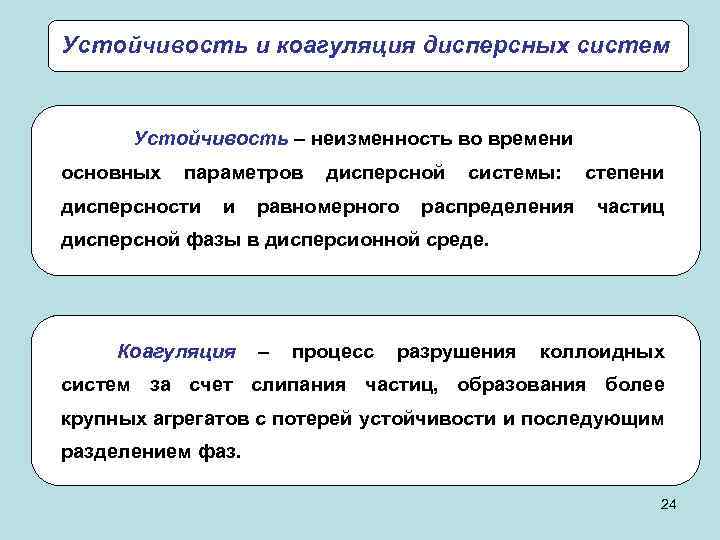 Устойчивость и коагуляция дисперсных систем

Устойчивость – неизменность во времени основных параметров дисперсной системы: степени дисперсности и равномерного распределения частиц дисперсной фазы в дисперсионной среде.

Коагуляция – процесс разрушения коллоидных систем за счет слипания частиц, образования более крупных агрегатов с потерей устойчивости и последующим разделением фаз.

24